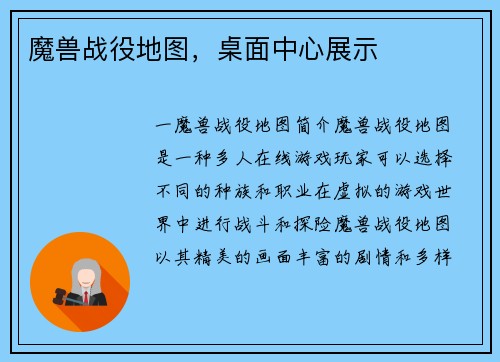 魔兽战役地图，桌面中心展示

一魔兽战役地图简介魔兽战役地图是一种多人在线游戏玩家可以选择不同的种族和职业在虚拟的游戏世界中进行战斗和探险魔兽战役地图以其精美的画面丰富的剧情和多样